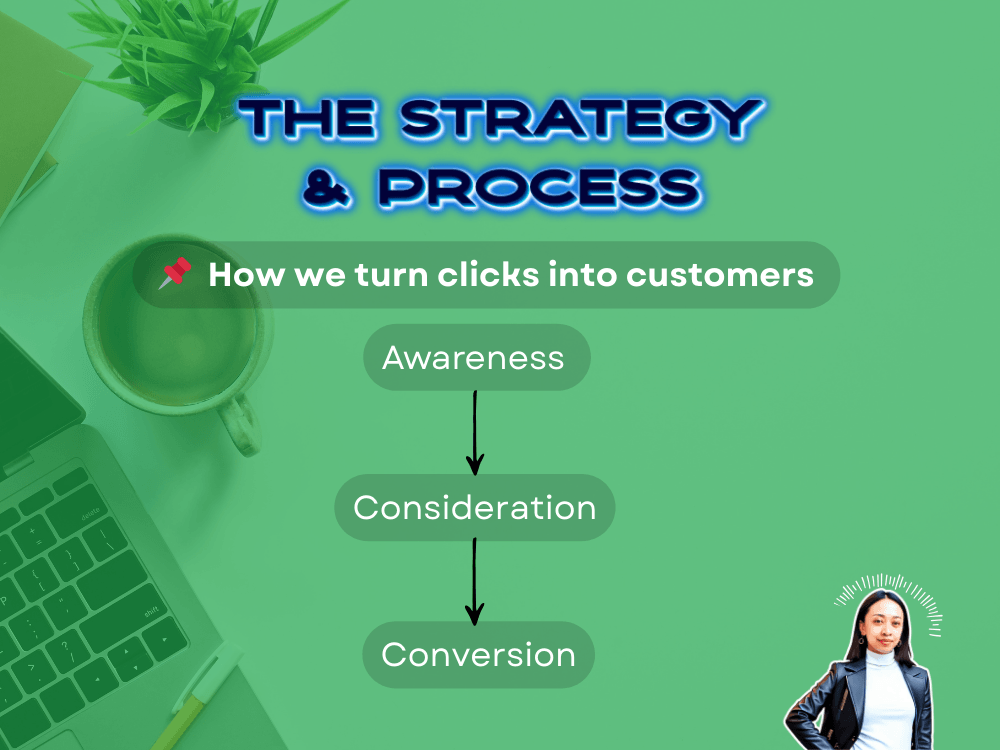 THE STRATEGY & PROCESS

📌 How we turn clicks into customers

Awareness

Consideration

Conversion